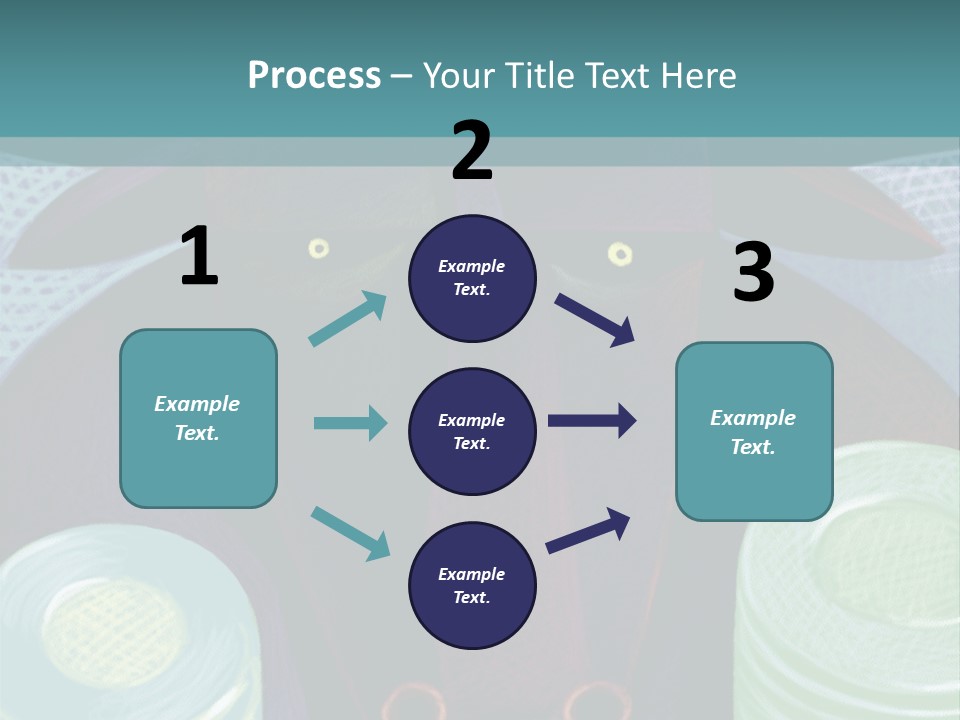 Process – Your Title Text Here

2

1

3

Example Text.

Example Text.

Example Text.

Example Text.

Example Text.